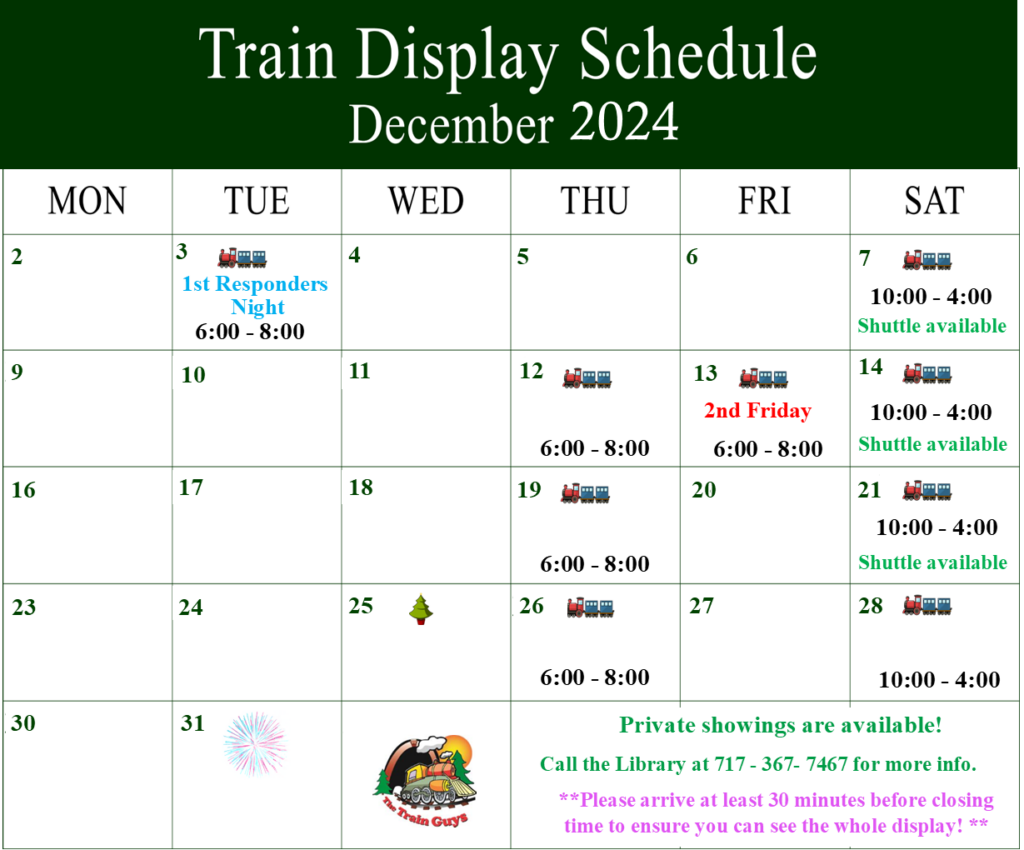 Train Display Schedule
December 2024

| MON | TUE | WED | THU | FRI | SAT |
|---|---|---|---|---|---|
| 2 | 3 1st Responders Night 6:00 - 8:00 | 4 | 5 | 6 | 7 10:00 - 4:00 Shuttle available |
| 9 | 10 | 11 | 12 6:00 - 8:00 | 13 2nd Friday 6:00 - 8:00 | 14 10:00 - 4:00 Shuttle available |
| 16 | 17 | 18 | 19 6:00 - 8:00 | 20 | 21 10:00 - 4:00 Shuttle available |
| 23 | 24 | 25 | 26 6:00 - 8:00 | 27 | 28 10:00 - 4:00 |
| 30 | 31 | The Train Guys | Private showings are available! Call the Library at 717 - 367- 7467 for more info. **Please arrive at least 30 minutes before closing time to ensure you can see the whole display! ** | | |